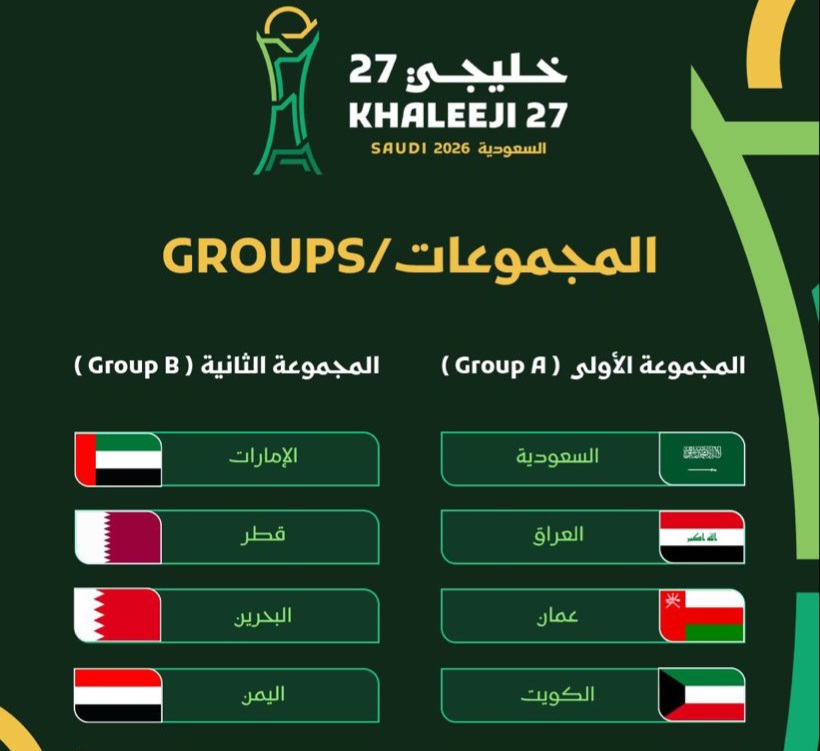 خليجي 27
KHALEEJI 27
SAUDI 2026 السعودية

المجموعات/GROUPS

المجموعة الأولى ( Group A )

السعودية
العراق
عمان
الكويت

المجموعة الثانية ( Group B )

الإمارات
قطر
البحرين
اليمن